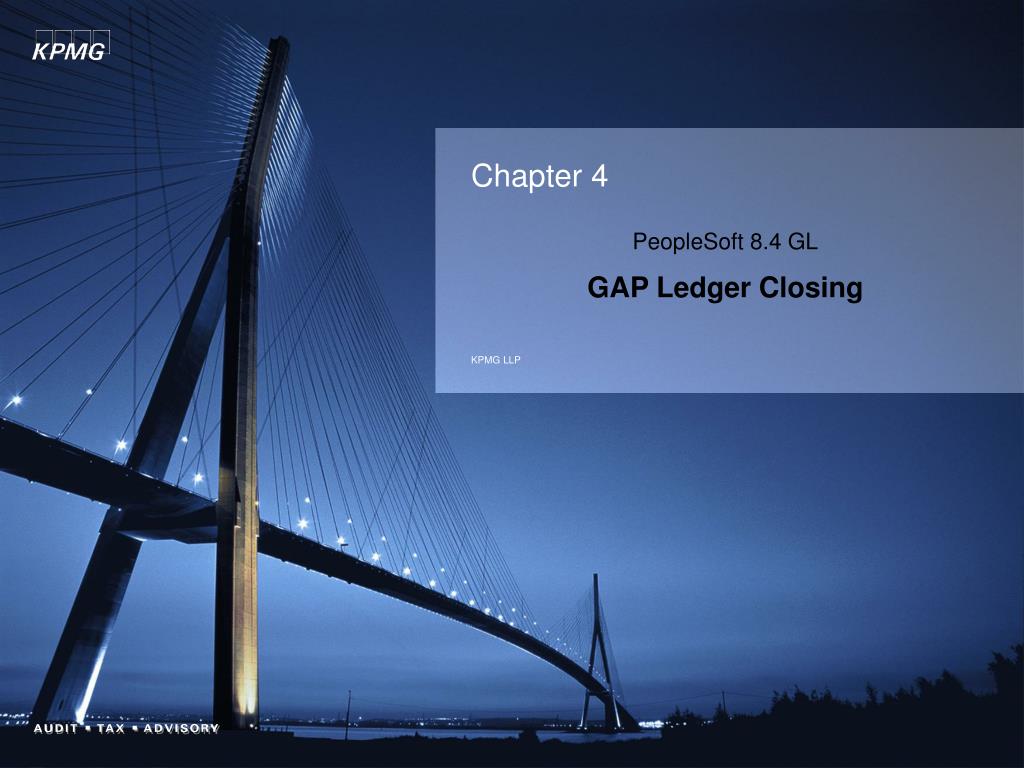 KPMG

Chapter 4

PeopleSoft 8.4 GL

GAP Ledger Closing

KPMG LLP

AUDIT ▪ TAX ▪ ADVISORY